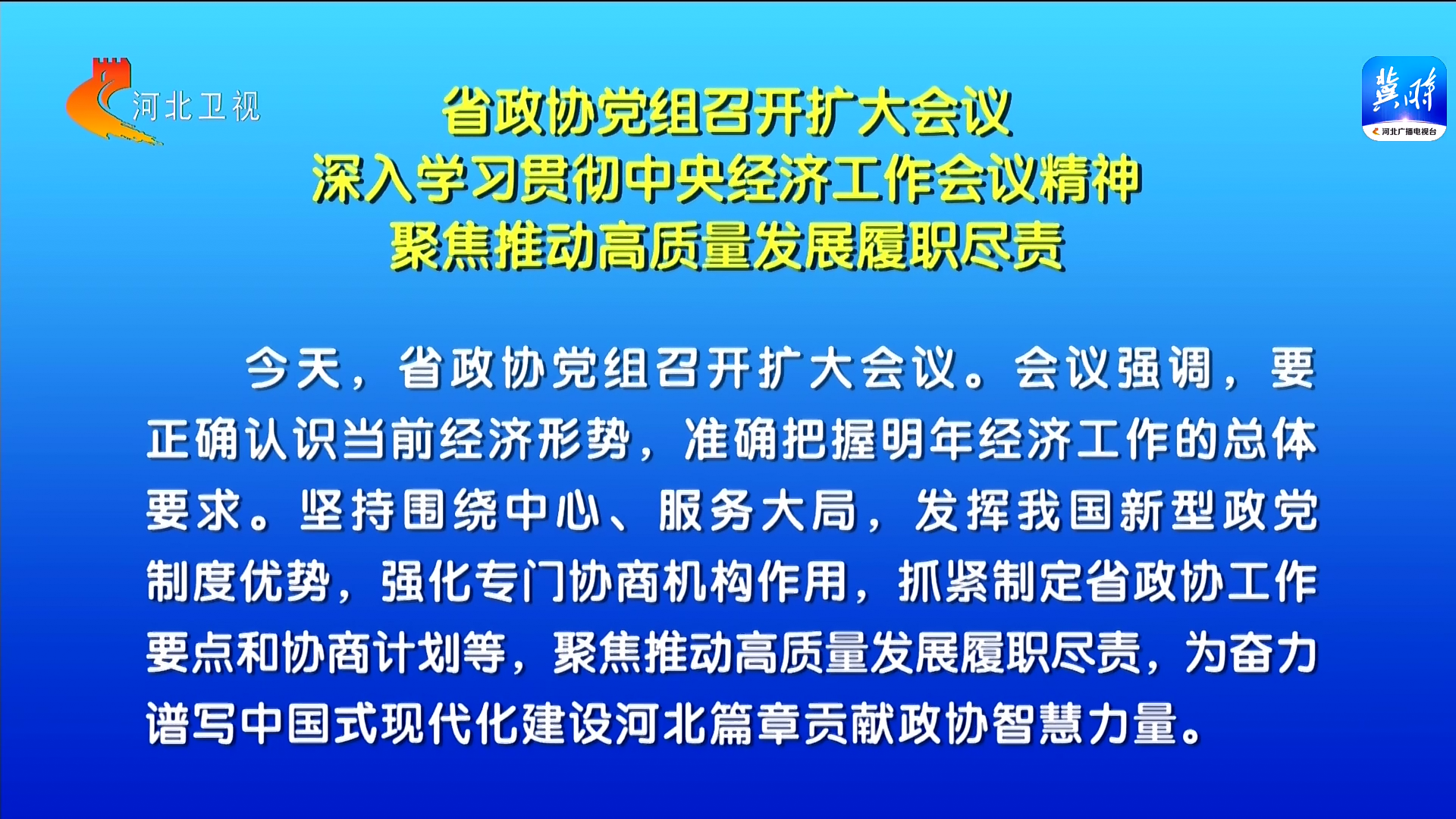 河北卫视

冀时
河北广播电视台

省政协党组召开扩大会议
深入学习贯彻中央经济工作会议精神
聚焦推动高质量发展履职尽责

今天，省政协党组召开扩大会议。会议强调，要正确认识当前经济形势，准确把握明年经济工作的总体要求。坚持围绕中心、服务大局，发挥我国新型政党制度优势，强化专门协商机构作用，抓紧制定省政协工作要点和协商计划等，聚焦推动高质量发展履职尽责，为奋力谱写中国式现代化建设河北篇章贡献政协智慧力量。